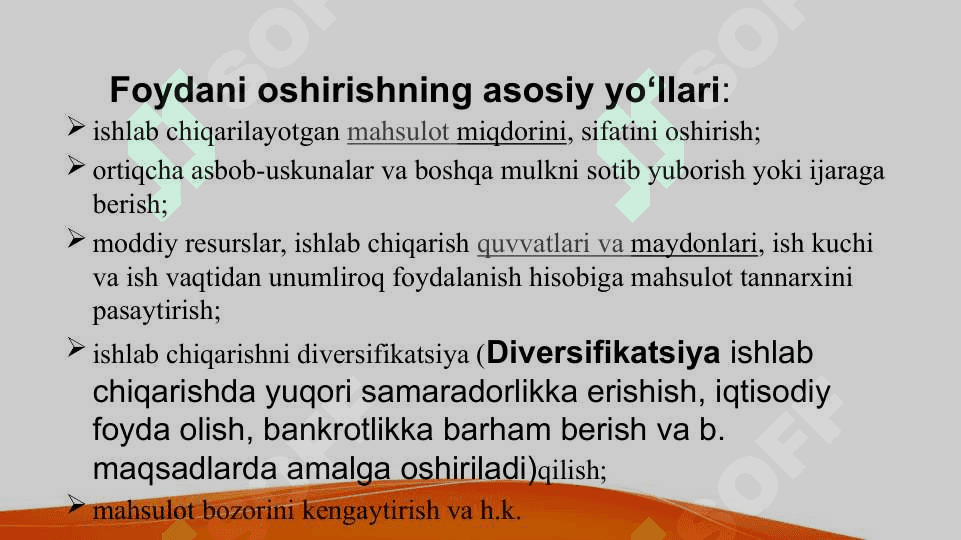 Foydani oshirishning asosiy yo‘llari:

➢ ishlab chiqarilayotgan mahsulot miqdorini, sifatini oshirish;

➢ ortiqcha asbob-uskunalar va boshqa mulkni sotib yuborish yoki ijaraga berish;

➢ moddiy resurslar, ishlab chiqarish quvvatlari va maydonlari, ish kuchi va ish vaqtidan unumliroq foydalanish hisobiga mahsulot tannarxini pasaytirish;

➢ ishlab chiqarishni diversifikatsiya (Diversifikatsiya ishlab chiqarishda yuqori samaradorlikka erishish, iqtisodiy foyda olish, bankrotlikka barham berish va b. maqsadlarda amalga oshiriladi)qilish;

➢ mahsulot bozorini kengaytirish va h.k.